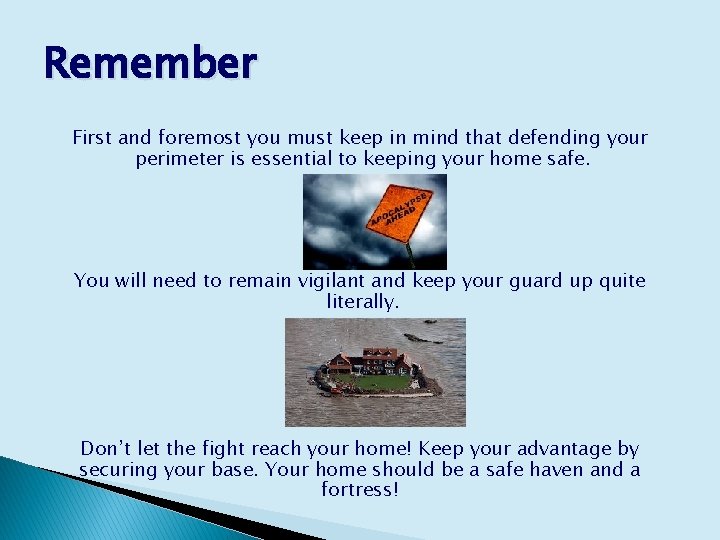 Remember

First and foremost you must keep in mind that defending your perimeter is essential to keeping your home safe.

APOCALYPSE AHEAD

You will need to remain vigilant and keep your guard up quite literally.

Don't let the fight reach your home! Keep your advantage by securing your base. Your home should be a safe haven and a fortress!